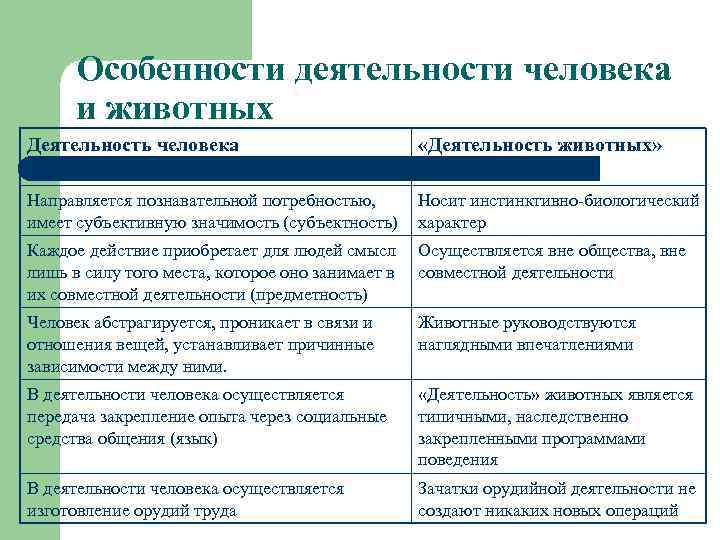 Особенности деятельности человека и животных

| Деятельность человека | «Деятельность животных» |
|---|---|
| Направляется познавательной потребностью, имеет субъективную значимость (субъектность) | Носит инстинктивно-биологический характер |
| Каждое действие приобретает для людей смысл лишь в силу того места, которое оно занимает в их совместной деятельности (предметность) | Осуществляется вне общества, вне совместной деятельности |
| Человек абстрагируется, проникает в связи и отношения вещей, устанавливает причинные зависимости между ними. | Животные руководствуются наглядными впечатлениями |
| В деятельности человека осуществляется передача закрепление опыта через социальные средства общения (язык) | «Деятельность» животных является типичными, наследственно закрепленными программами поведения |
| В деятельности человека осуществляется изготовление орудий труда | Зачатки орудийной деятельности не создают никаких новых операций |